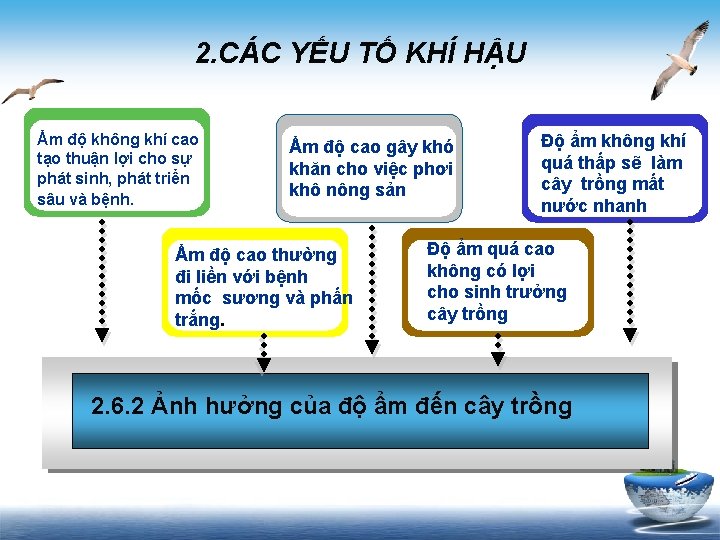 2.CÁC YẾU TỐ KHÍ HẬU

Ẩm độ không khí cao tạo thuận lợi cho sự phát sinh, phát triển sâu và bệnh.

Ẩm độ cao gây khó khăn cho việc phơi khô nông sản

Độ ẩm không khí quá thấp sẽ làm cây trồng mất nước nhanh

Ẩm độ cao thường đi liền với bệnh mốc sương và phấn trắng.

Độ ẩm quá cao không có lợi cho sinh trưởng cây trồng

2.6.2 Ảnh hưởng của độ ẩm đến cây trồng